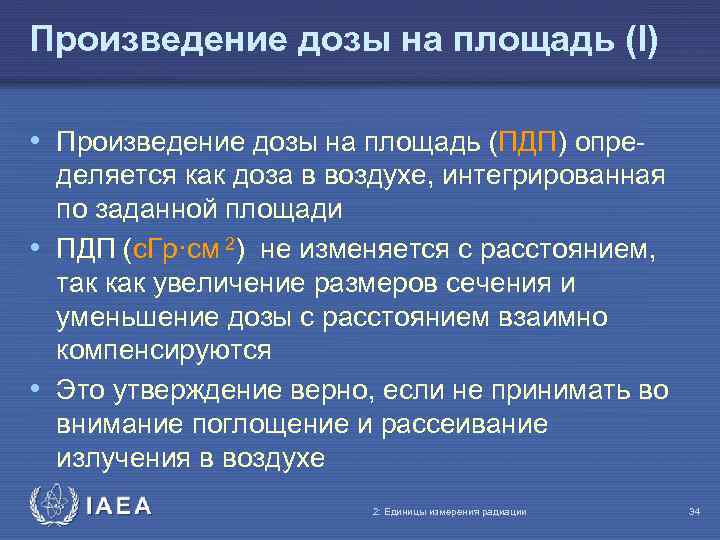 Произведение дозы на площадь (I)

• Произведение дозы на площадь (ПДП) определяется как доза в воздухе, интегрированная по заданной площади

• ПДП (сГр·см$^2$) не изменяется с расстоянием, так как увеличение размеров сечения и уменьшение дозы с расстоянием взаимно компенсируются

• Это утверждение верно, если не принимать во внимание поглощение и рассеивание излучения в воздухе

IAEA

2: Единицы измерения радиации

34